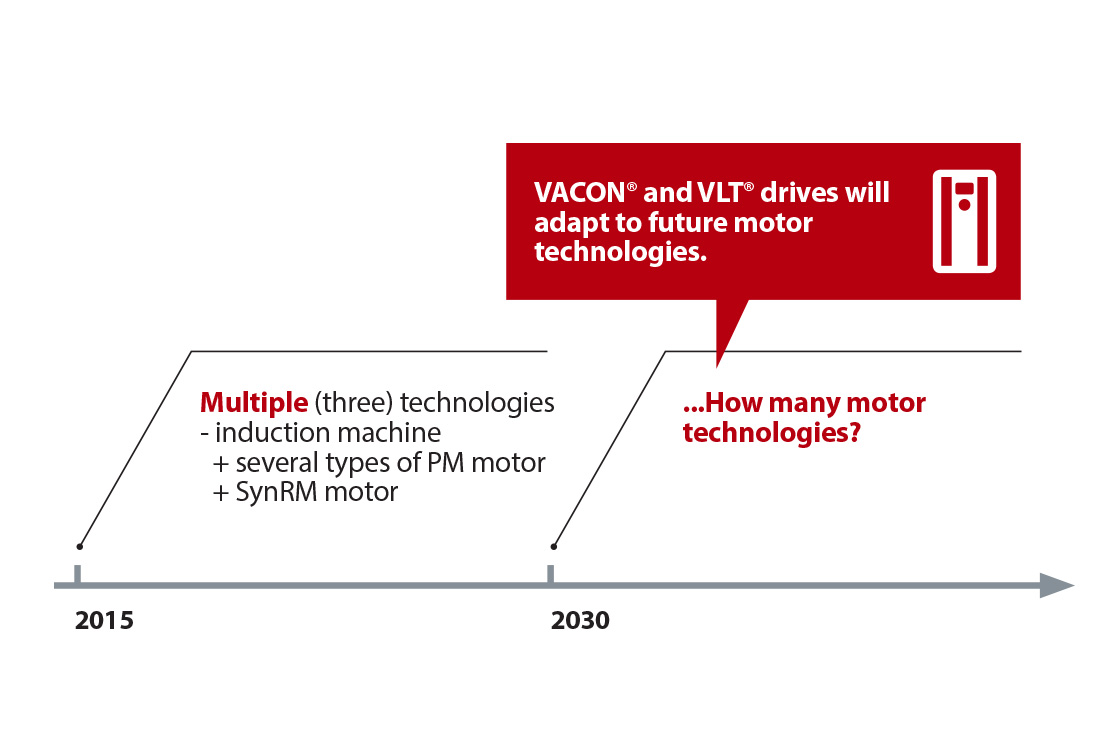 VACON® and VLT® drives will adapt to future motor technologies.

Multiple (three) technologies
- induction machine
+ several types of PM motor
+ SynRM motor

...How many motor technologies?

2015

2030